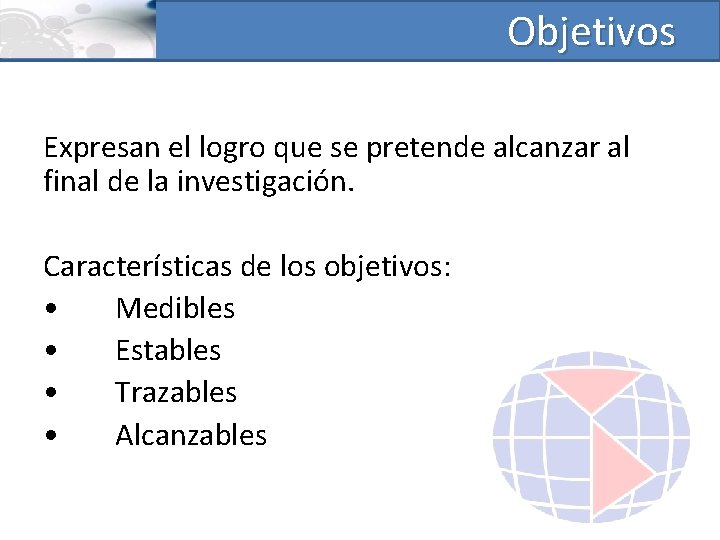 Objetivos

Expresan el logro que se pretende alcanzar al final de la investigación.

Características de los objetivos:
• Medibles
• Estables
• Trazables
• Alcanzables